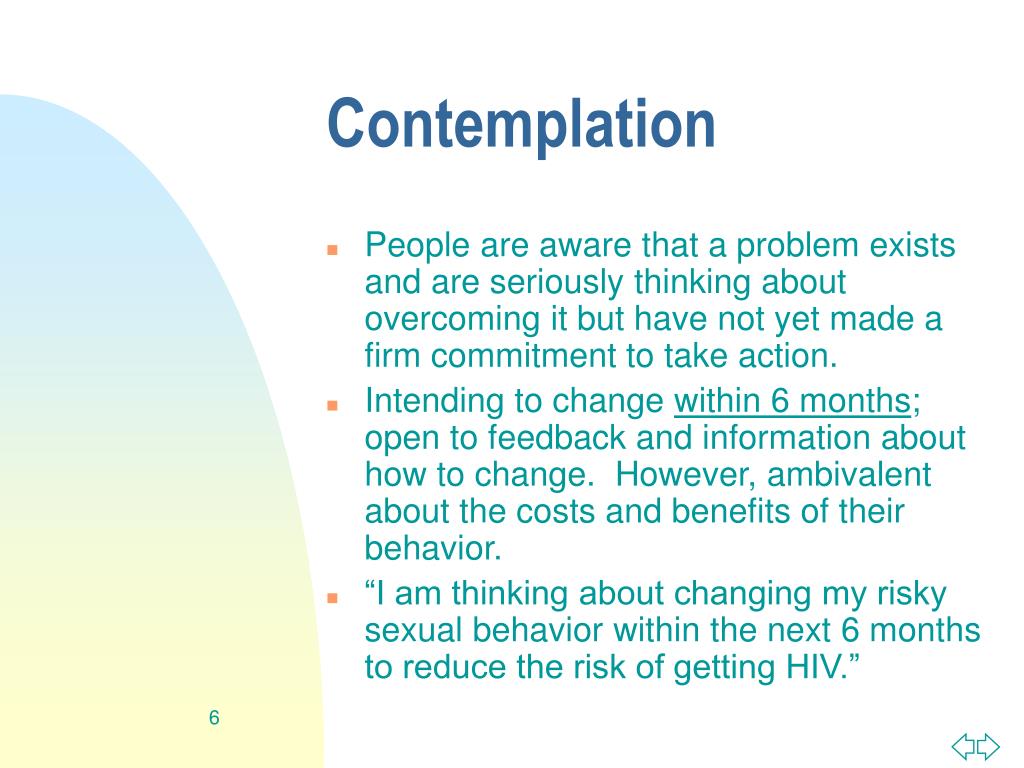 Contemplation

People are aware that a problem exists and are seriously thinking about overcoming it but have not yet made a firm commitment to take action.

Intending to change within 6 months; open to feedback and information about how to change. However, ambivalent about the costs and benefits of their behavior.

“I am thinking about changing my risky sexual behavior within the next 6 months to reduce the risk of getting HIV.”

6